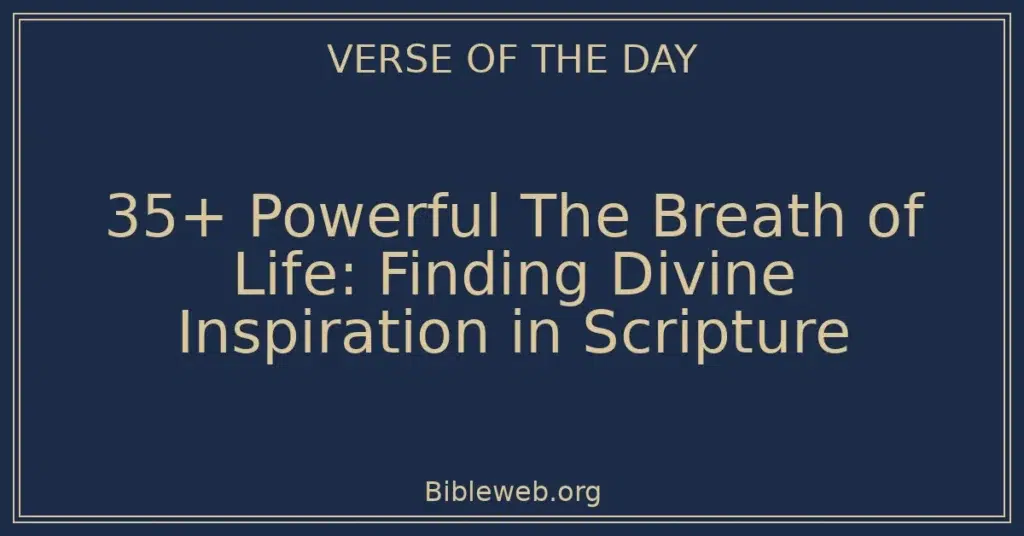 VERSE OF THE DAY

35+ Powerful The Breath of Life: Finding Divine Inspiration in Scripture

Bibleweb.org